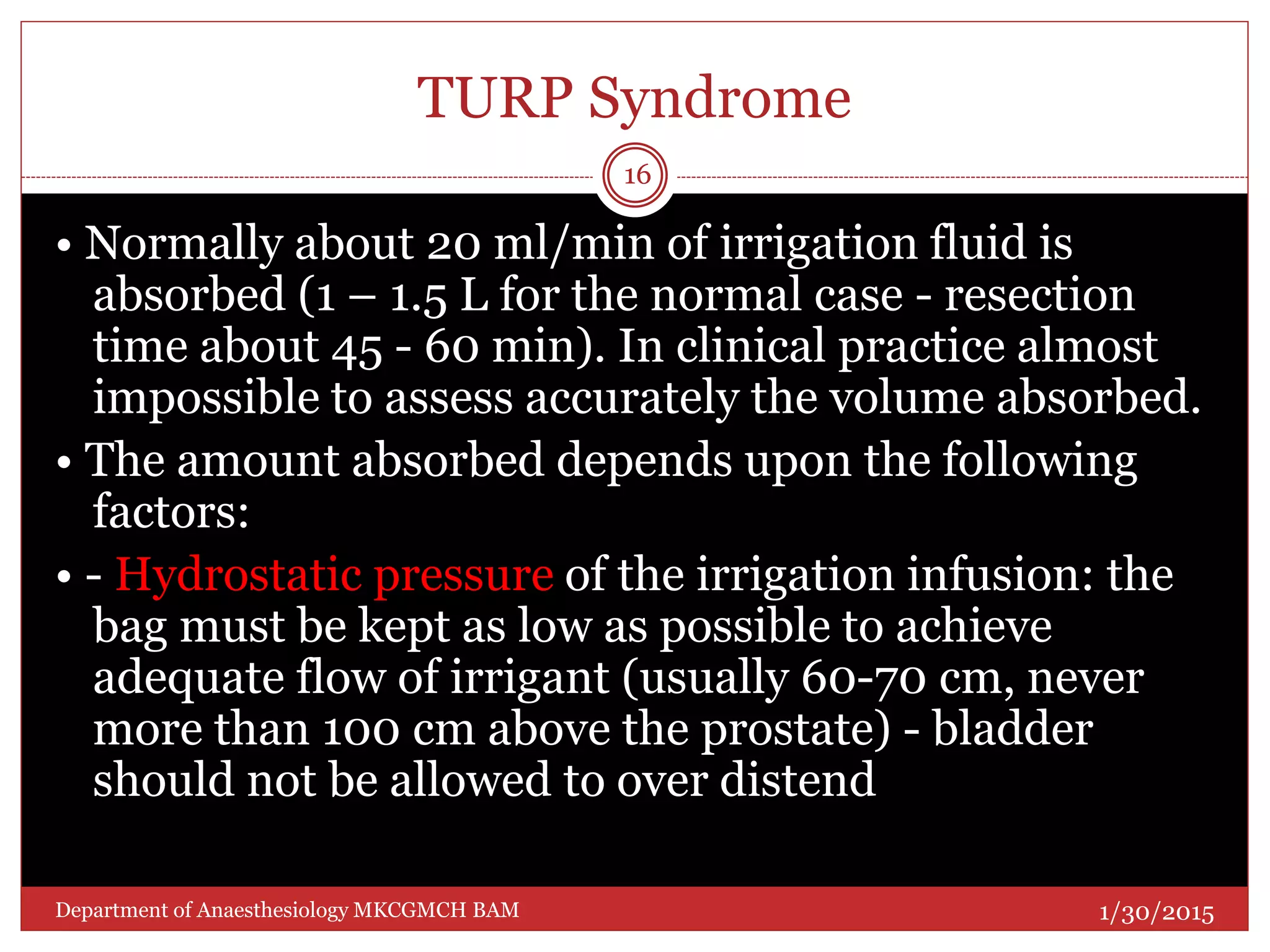 TURP Syndrome

16

• Normally about 20 ml/min of irrigation fluid is absorbed (1 – 1.5 L for the normal case - resection time about 45 - 60 min). In clinical practice almost impossible to assess accurately the volume absorbed.

• The amount absorbed depends upon the following factors:

• - Hydrostatic pressure of the irrigation infusion: the bag must be kept as low as possible to achieve adequate flow of irrigant (usually 60-70 cm, never more than 100 cm above the prostate) - bladder should not be allowed to over distend

Department of Anaesthesiology MKCGMCH BAM

1/30/2015